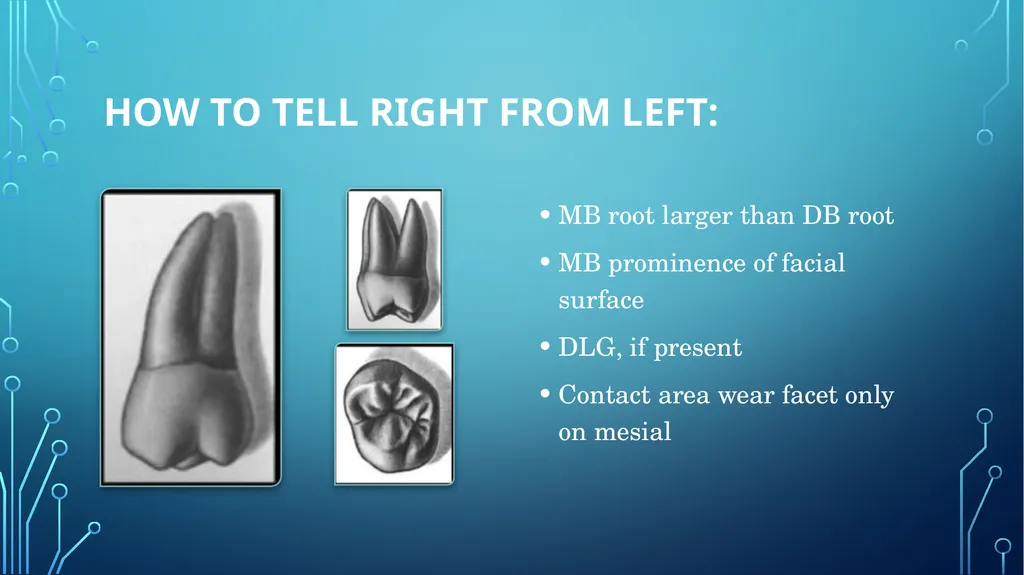 HOW TO TELL RIGHT FROM LEFT:

• MB root larger than DB root

• MB prominence of facial surface

• DLG, if present

• Contact area wear facet only on mesial